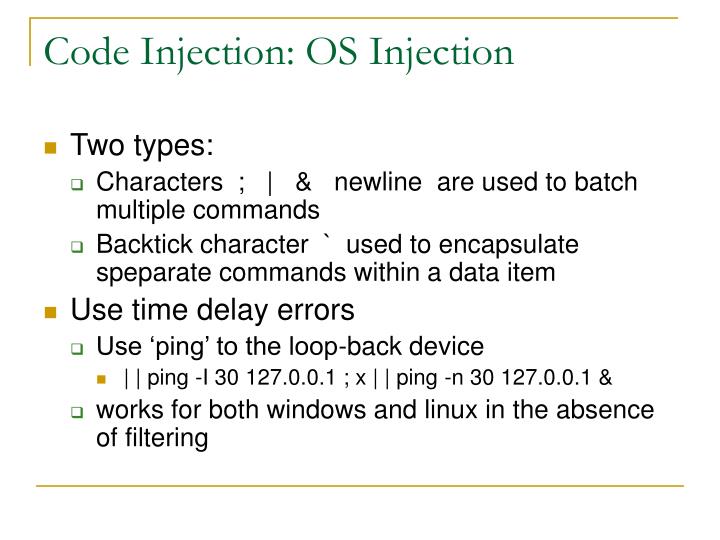 Code Injection: OS Injection

Two types:

Characters ; | & newline are used to batch multiple commands

Backtick character ` used to encapsulate speparate commands within a data item

Use time delay errors

Use ‘ping’ to the loop-back device

| | ping -I 30 127.0.0.1 ; x | | ping -n 30 127.0.0.1 &

works for both windows and linux in the absence of filtering